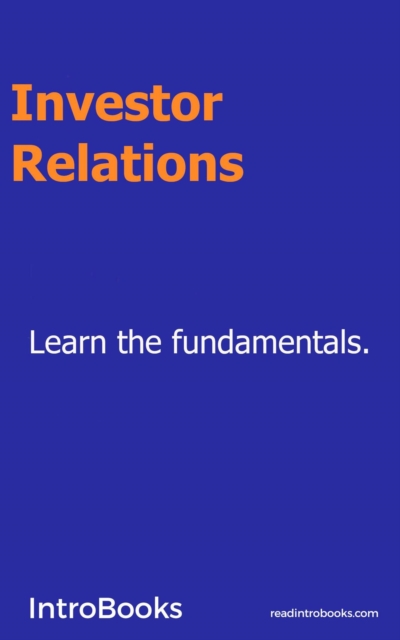 Investor Relations

Learn the fundamentals.

IntroBooks

readintrobooks.com